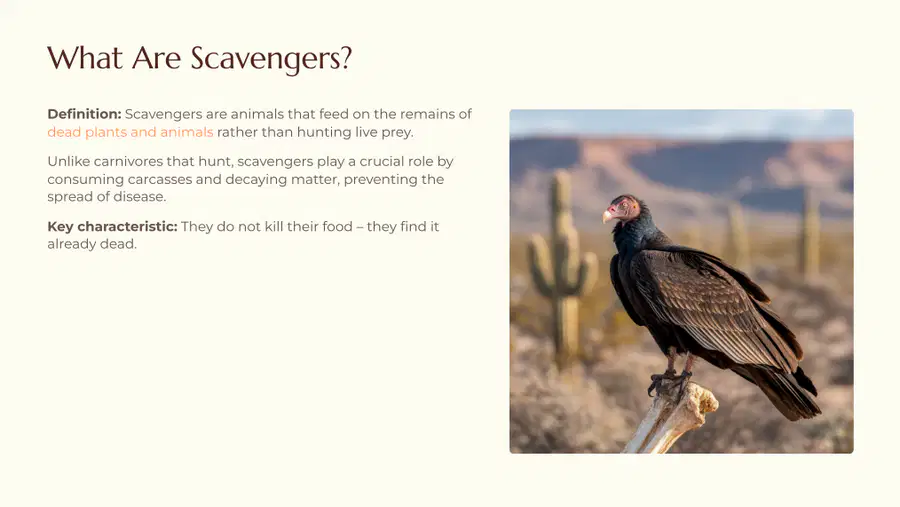 What Are Scavengers?

Definition: Scavengers are animals that feed on the remains of dead plants and animals rather than hunting live prey.

Unlike carnivores that hunt, scavengers play a crucial role by consuming carcasses and decaying matter, preventing the spread of disease.

Key characteristic: They do not kill their food – they find it already dead.